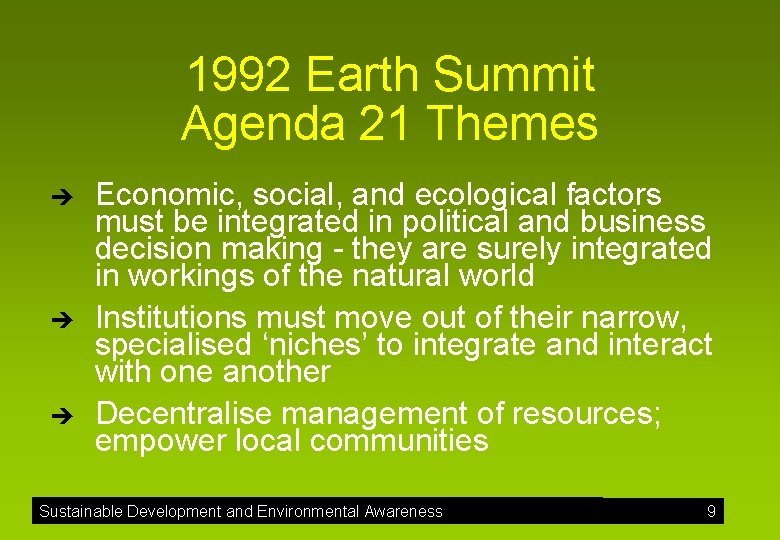 1992 Earth Summit
Agenda 21 Themes

➔ Economic, social, and ecological factors must be integrated in political and business decision making - they are surely integrated in workings of the natural world

➔ Institutions must move out of their narrow, specialised ‘niches’ to integrate and interact with one another

➔ Decentralise management of resources; empower local communities

Sustainable Development and Environmental Awareness 9